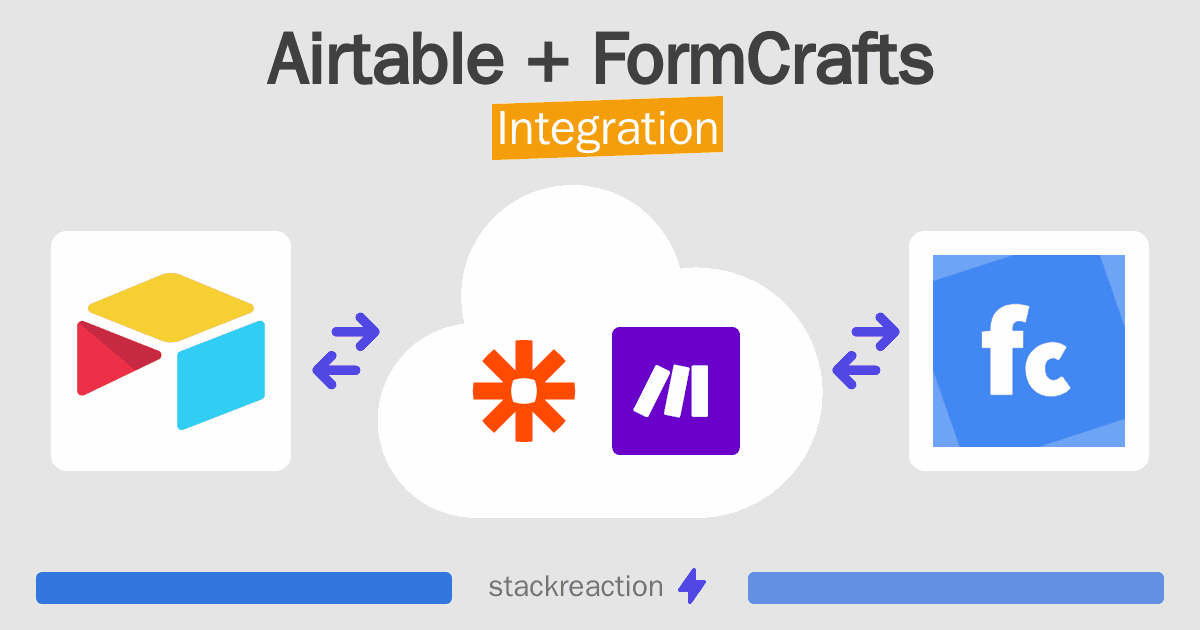 Airtable + FormCrafts

Integration

fc

stackreaction